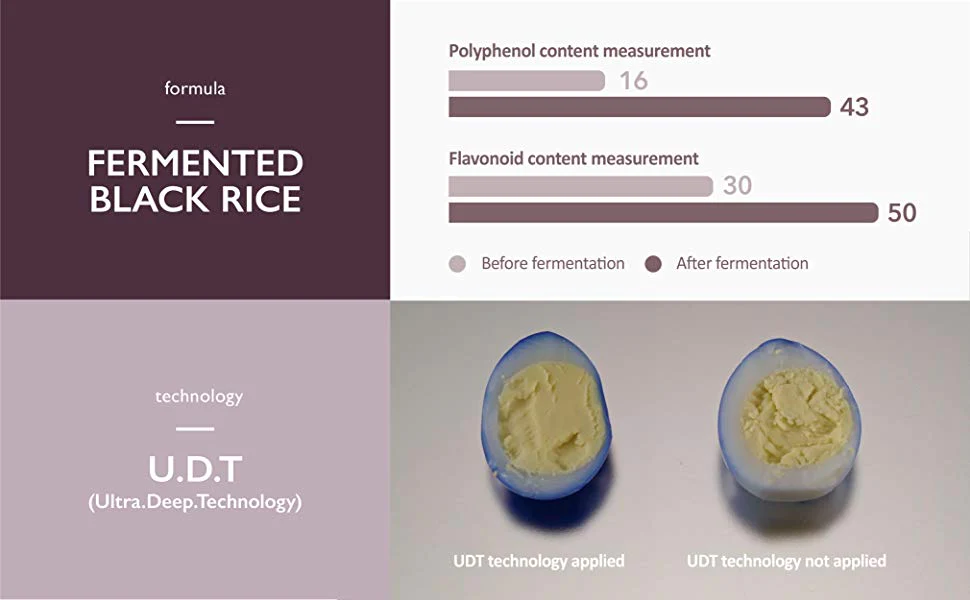 formula

FERMENTED BLACK RICE

Polyphenol content measurement

16

43

Flavonoid content measurement

30

50

Before fermentation After fermentation

technology

U.D.T
(Ultra.Deep.Technology)

UDT technology applied

UDT technology not applied